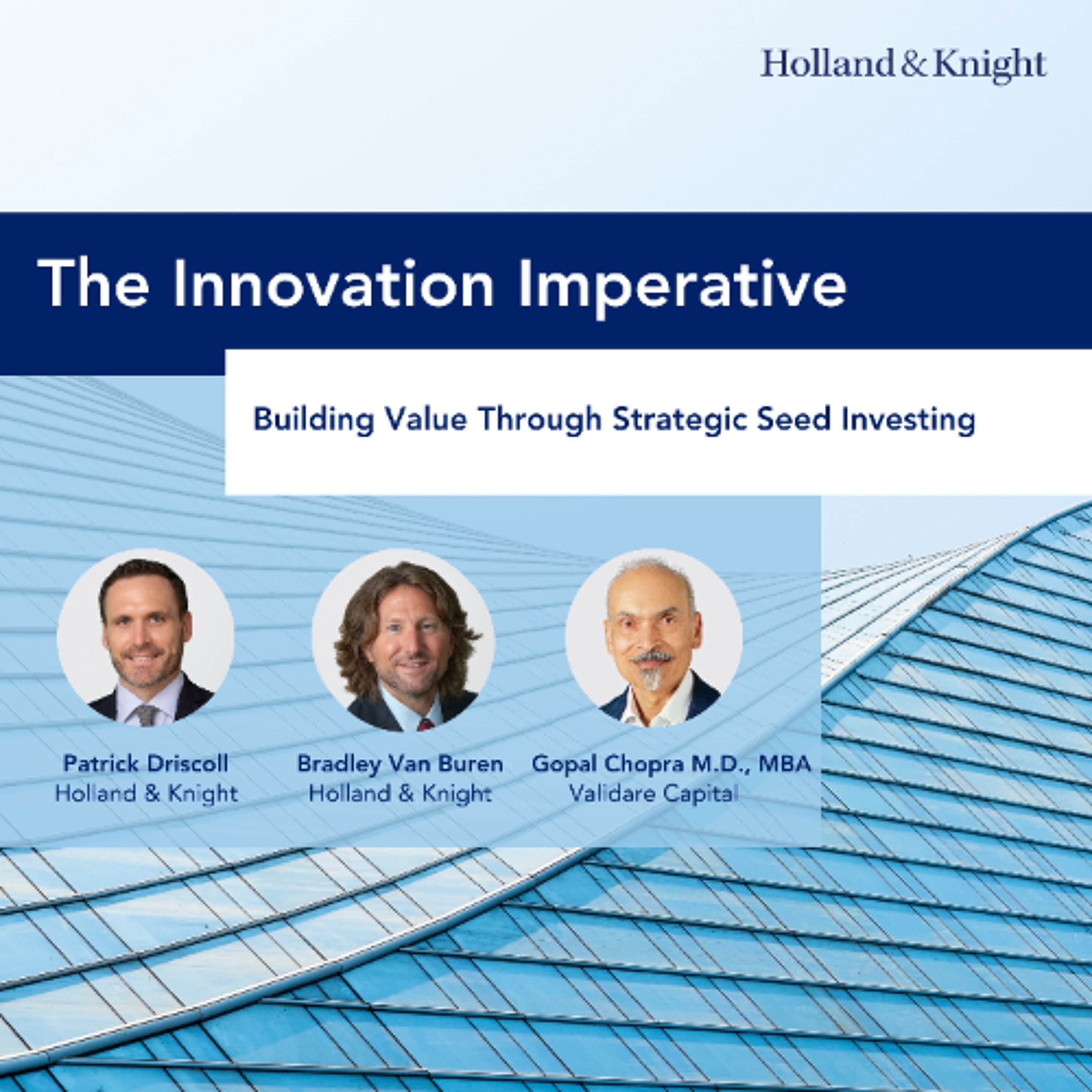 Holland & Knight

The Innovation Imperative

Building Value Through Strategic Seed Investing

Patrick Driscoll
Holland & Knight

Bradley Van Buren
Holland & Knight

Gopal Chopra M.D., MBA
Validare Capital